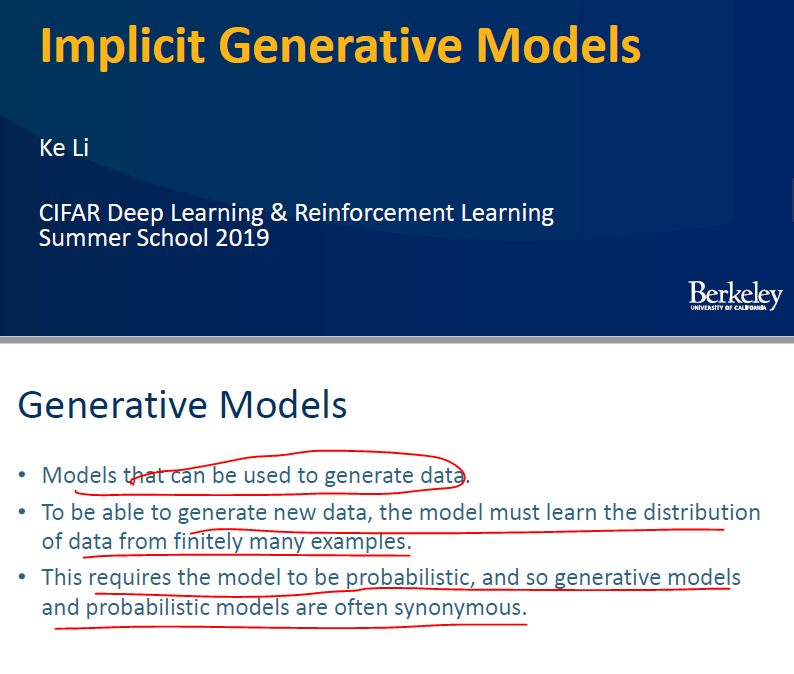 Implicit Generative Models

Ke Li

CIFAR Deep Learning & Reinforcement Learning Summer School 2019

Berkeley
UNIVERSITY OF CALIFORNIA

Generative Models

• Models that can be used to generate data.
• To be able to generate new data, the model must learn the distribution of data from finitely many examples.
• This requires the model to be probabilistic, and so generative models and probabilistic models are often synonymous.